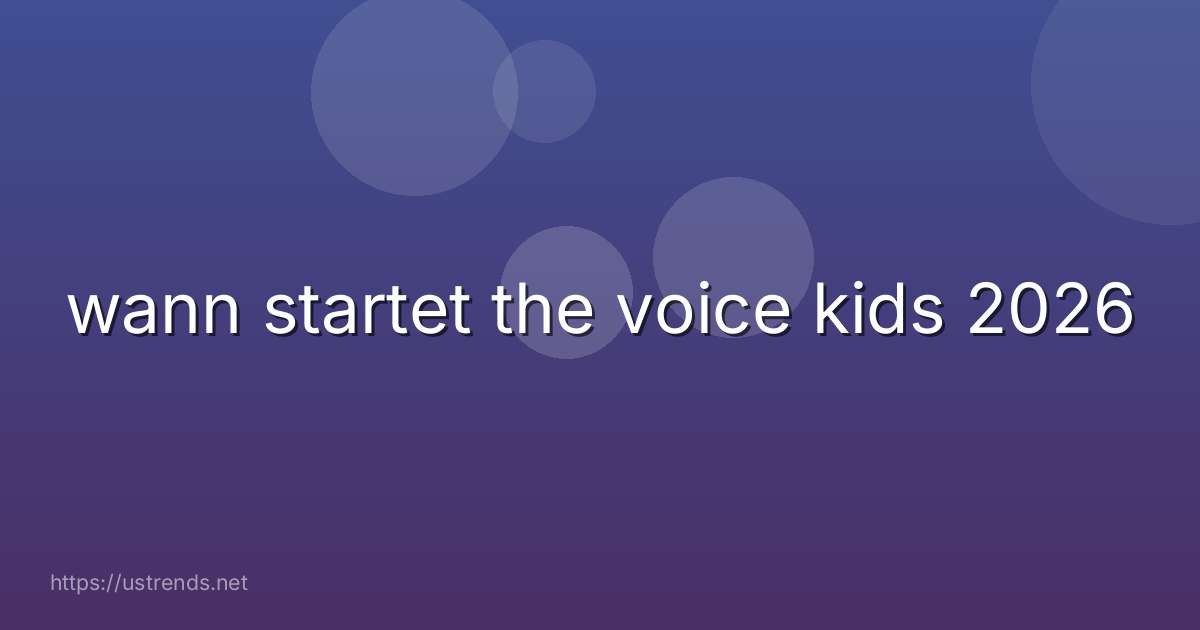 wann startet the voice kids 2026

https://ustrends.net